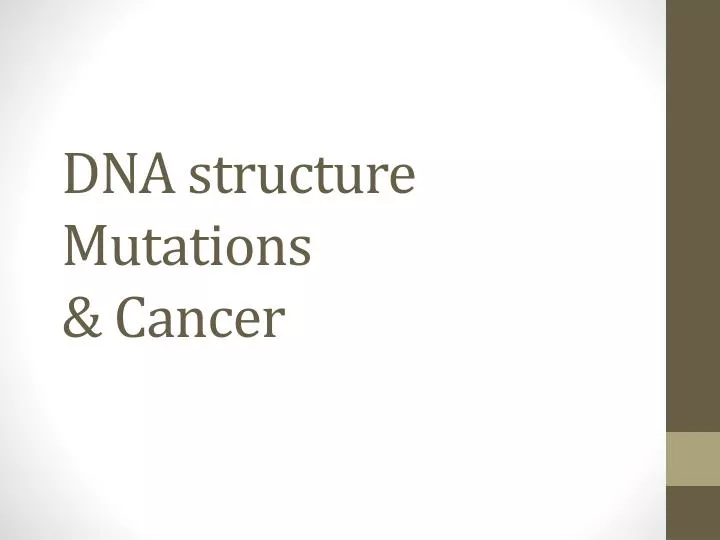 DNA structure
Mutations
& Cancer